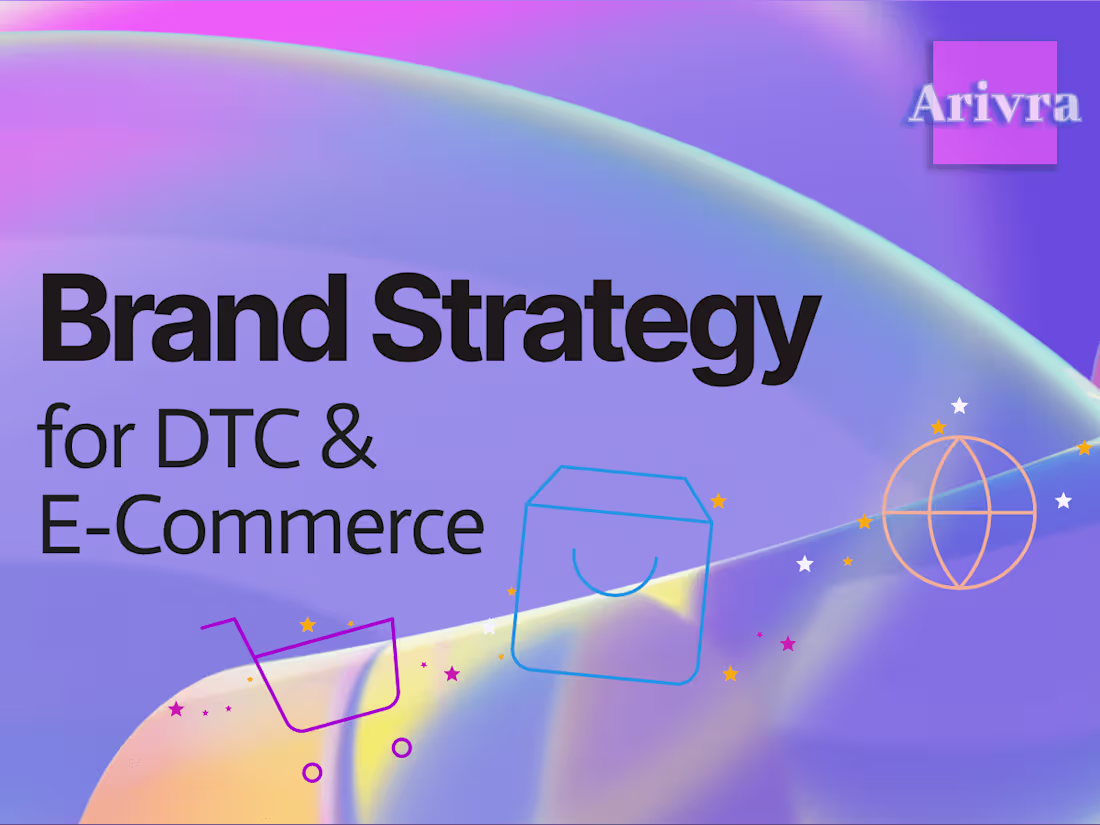 Arivra

Brand Strategy
for DTC &
E-Commerce